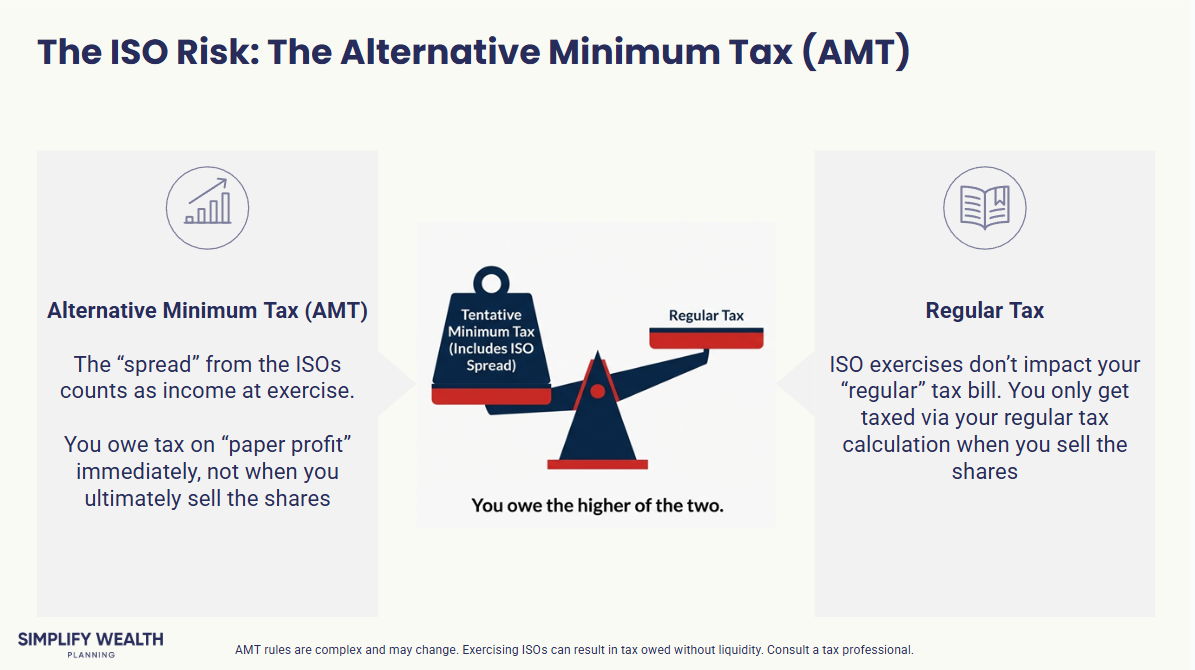 The ISO Risk: The Alternative Minimum Tax (AMT)

Alternative Minimum Tax (AMT)

The “spread” from the ISOs counts as income at exercise.

You owe tax on “paper profit” immediately, not when you ultimately sell the shares

Tentative Minimum Tax (Includes ISO Spread)

Regular Tax

You owe the higher of the two.

Regular Tax

ISO exercises don’t impact your “regular” tax bill. You only get taxed via your regular tax calculation when you sell the shares

SIMPLIFY WEALTH
PLANNING

AMT rules are complex and may change. Exercising ISOs can result in tax owed without liquidity. Consult a tax professional.